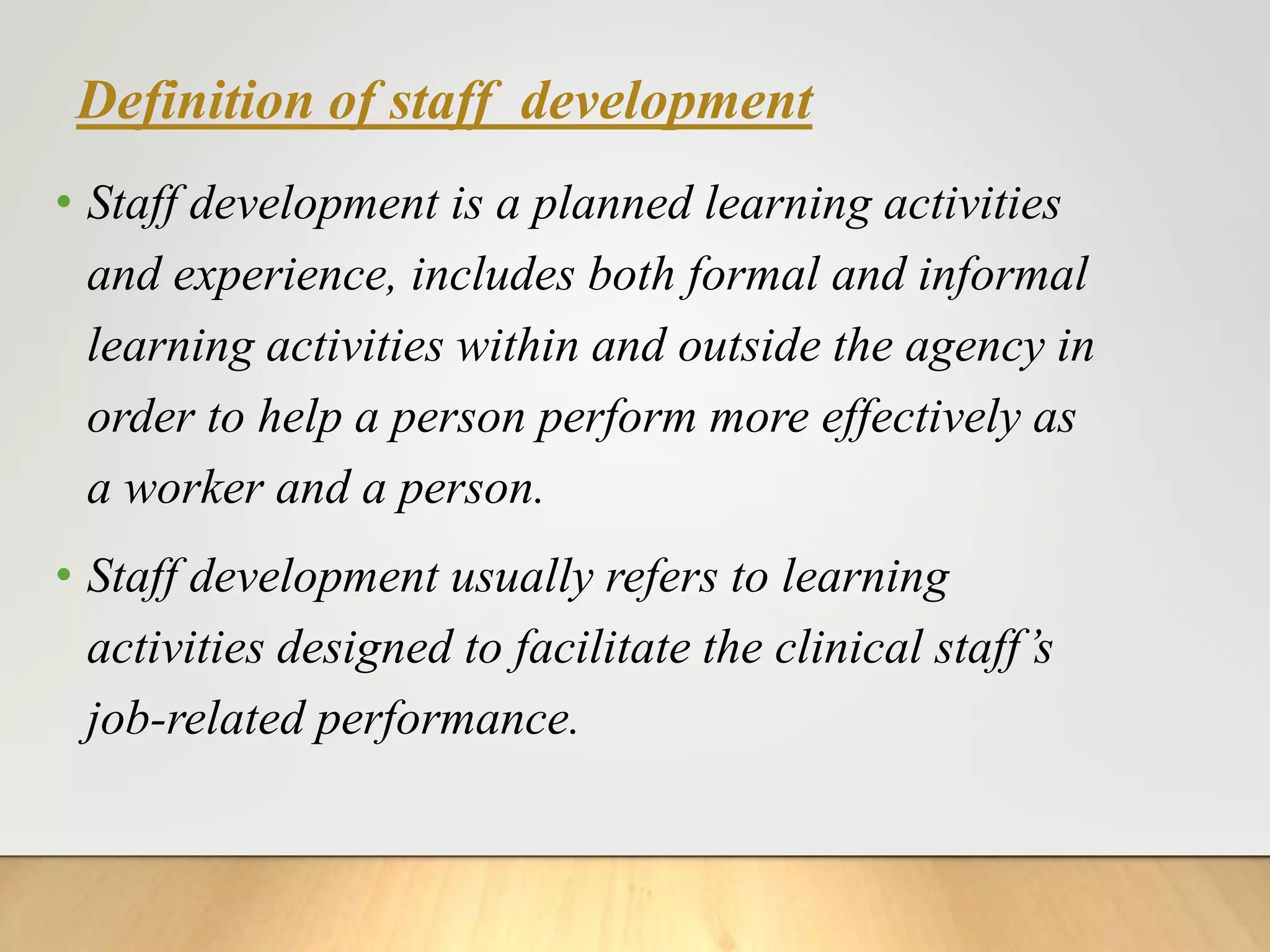 Definition of staff  development

• Staff development is a planned learning activities and experience, includes both formal and informal learning activities within and outside the agency in order to help a person perform more effectively as a worker and a person.

• Staff development usually refers to learning activities designed to facilitate the clinical staff's job-related performance.